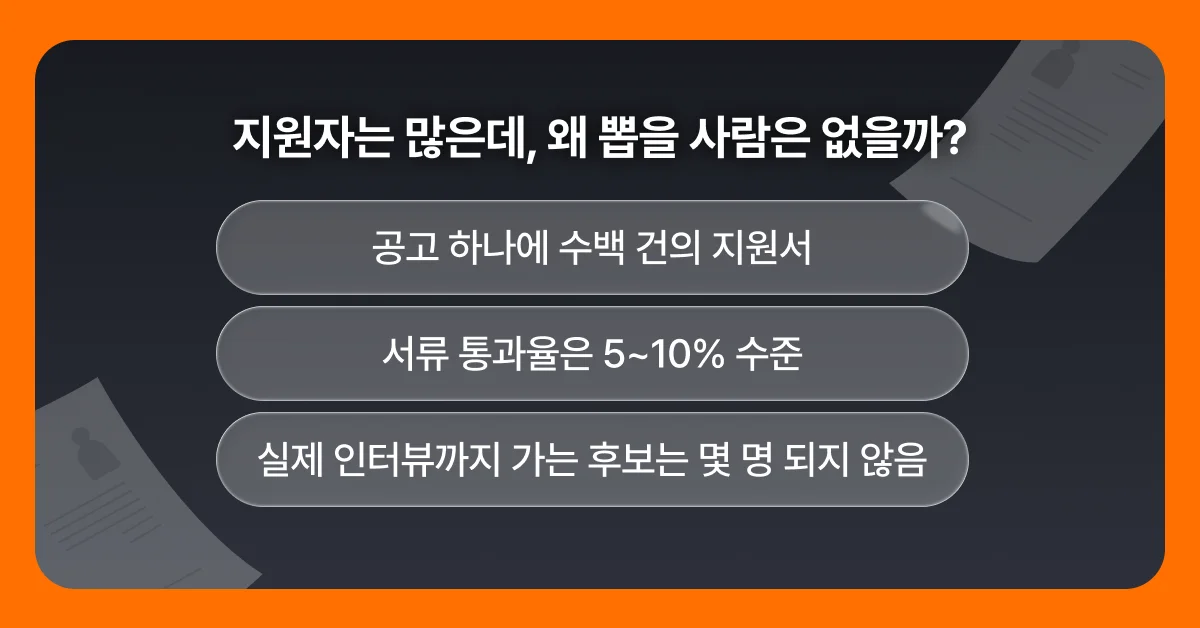 지원자는 많은데, 왜 뽑을 사람은 없을까?

공고 하나에 수백 건의 지원서

서류 통과율은 5~10% 수준

실제 인터뷰까지 가는 후보는 몇 명 되지 않음